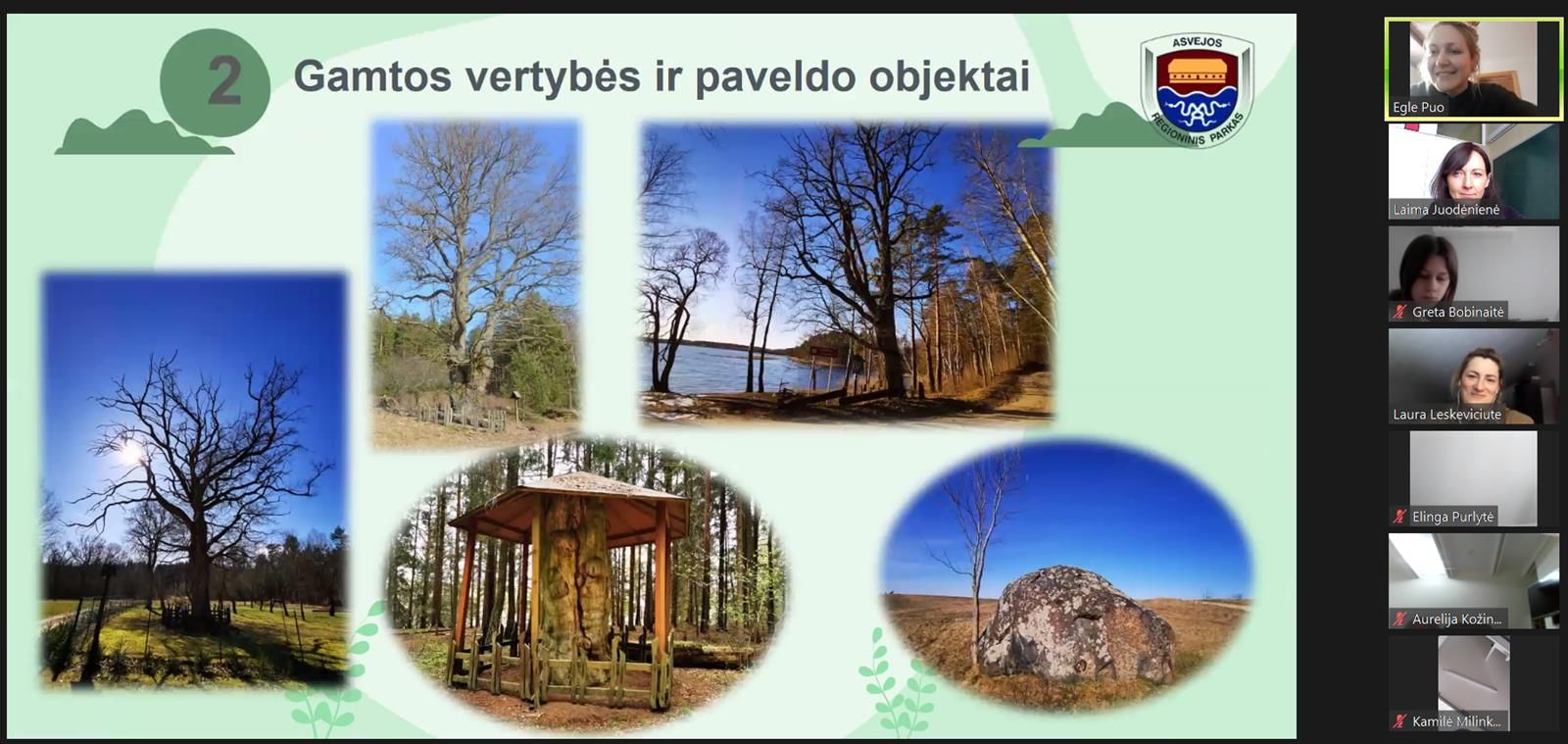 2 Gamtos vertybės ir paveldo objektai

ASVEJOS REGIONINIS PARKAS

Egle Puo

Laima Juodėnienė

Greta Bobinaitė

Laura Leskeviciute

Elinga Purlytė

Aurelija Kožin...

Kamilė Milink...